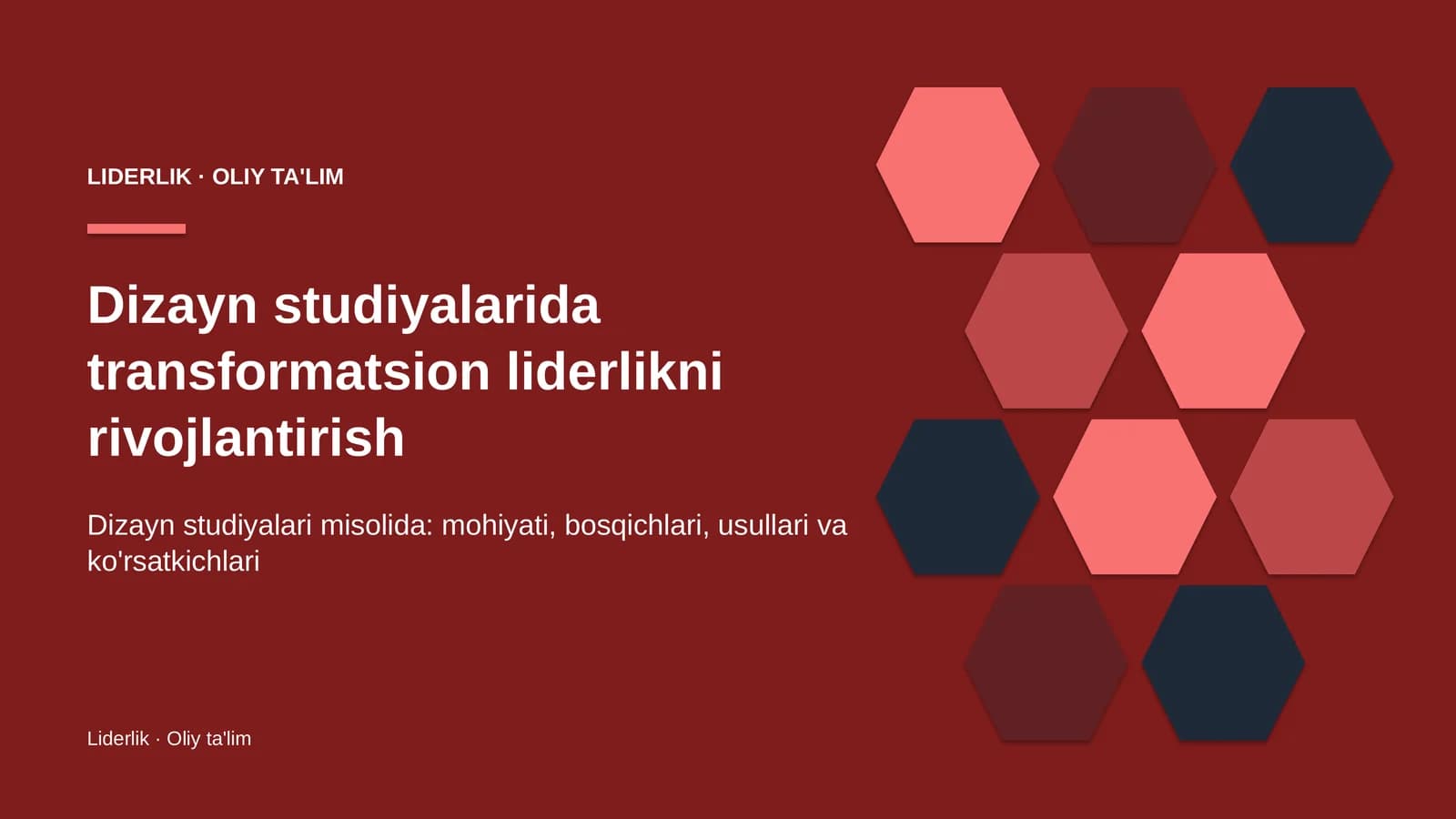 LIDERLIK · OLIY TA'LIM

Dizayn studiyalarida transformatsion liderlikni rivojlantirish

Dizayn studiyalari misolida: mohiyati, bosqichlari, usullari va ko'rsatkichlari

Liderlik · Oliy ta'lim